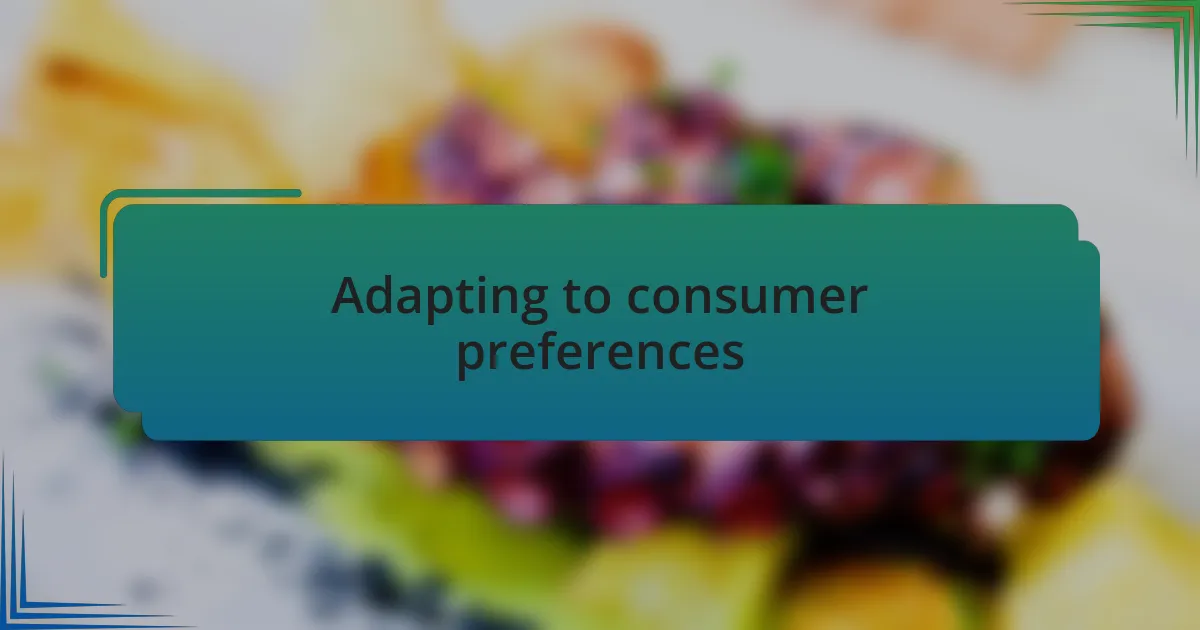 Adapting to consumer preferences